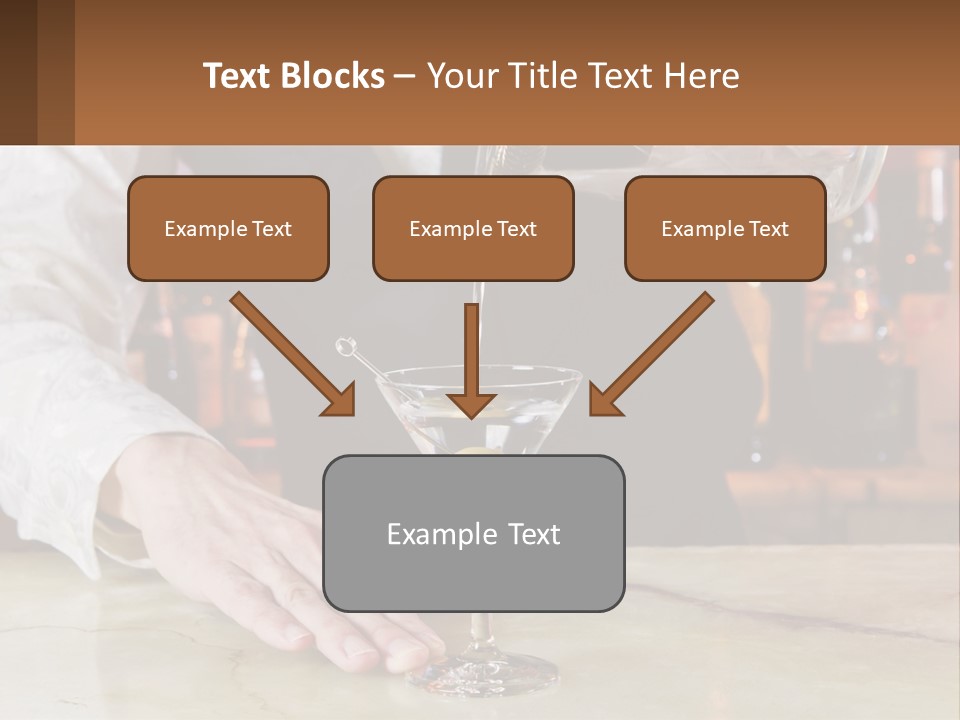 Text Blocks – Your Title Text Here

Example Text

Example Text

Example Text

Example Text